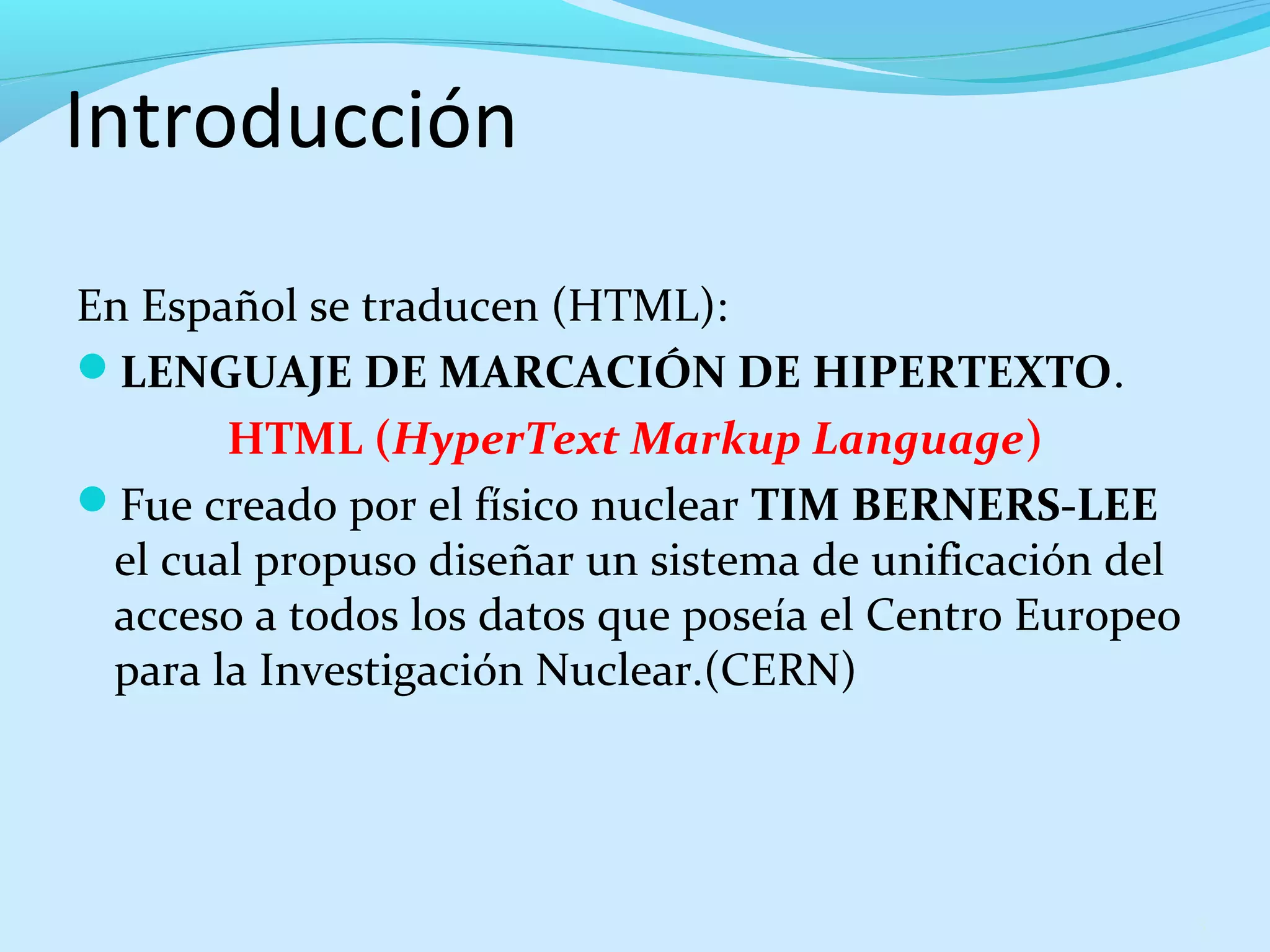 Introducción

En Español se traducen (HTML):

LENGUAJE DE MARCACIÓN DE HIPERTEXTO.

HTML (HyperText Markup Language)

Fue creado por el físico nuclear TIM BERNERS-LEE el cual propuso diseñar un sistema de unificación del acceso a todos los datos que poseía el Centro Europeo para la Investigación Nuclear.(CERN)